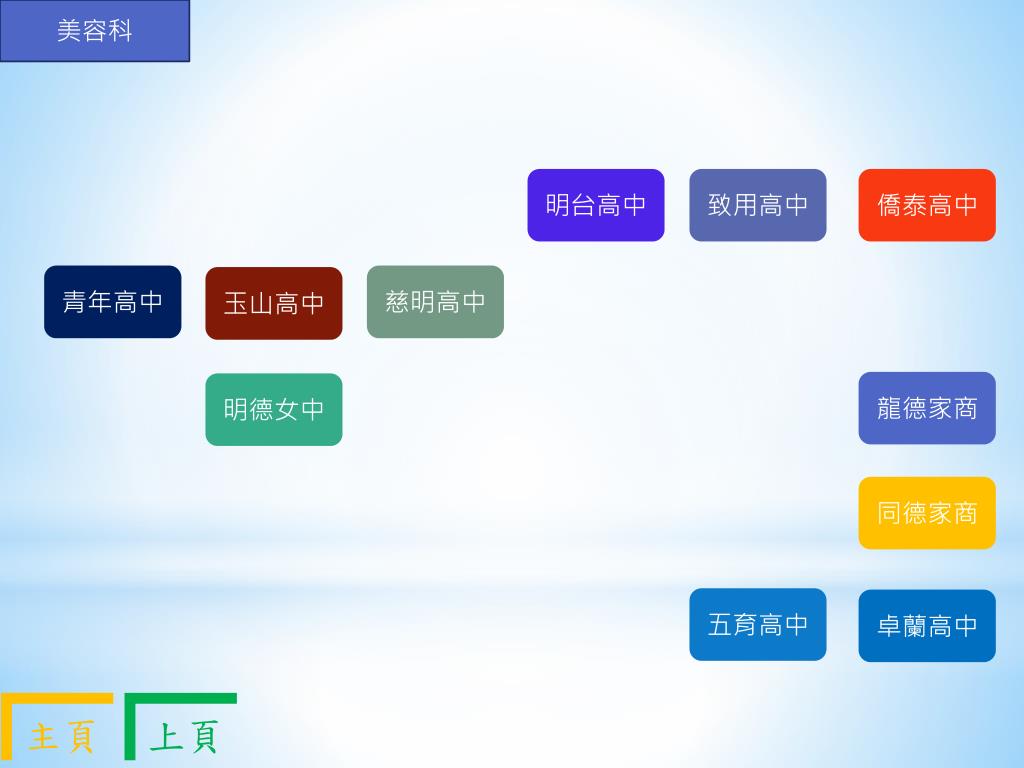 美容科

明台高中

致用高中

僑泰高中

青年高中

玉山高中

慈明高中

明德女中

龍德家商

同德家商

五育高中

卓蘭高中

主頁

上頁